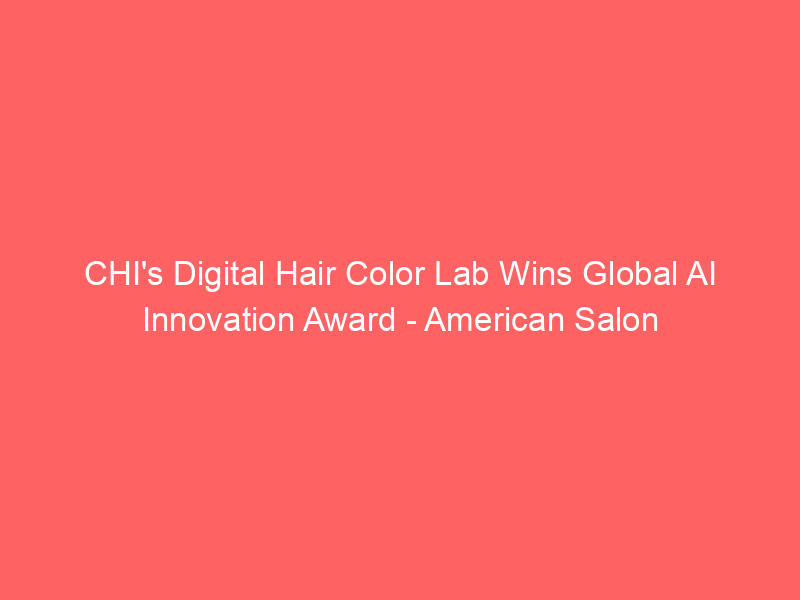 CHI's Digital Hair Color Lab Wins Global AI Innovation Award - American Salon